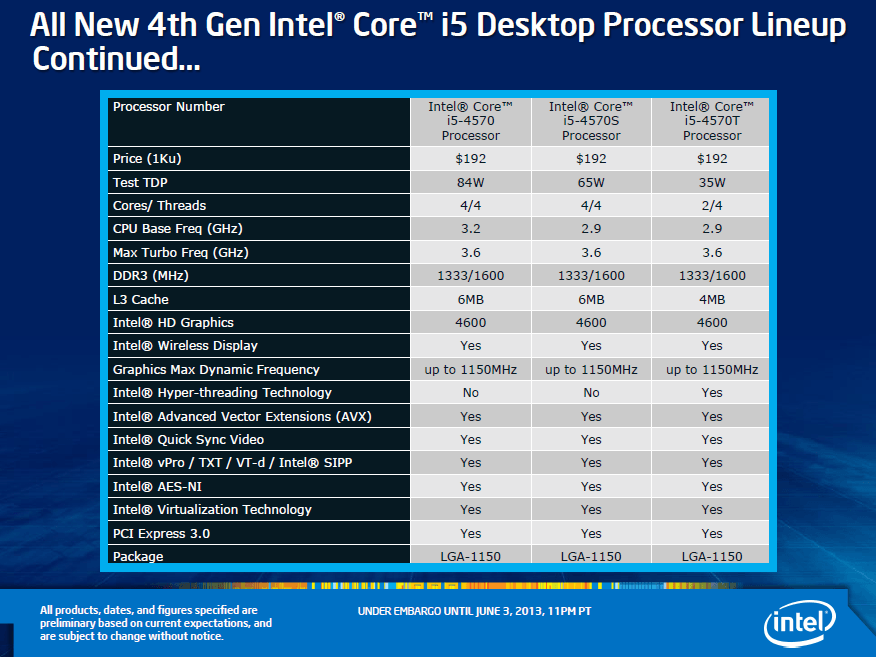 All New 4th Gen Intel® Core™ i5 Desktop Processor Lineup Continued...

| Processor Number | Intel® Core™ i5-4570 Processor | Intel® Core™ i5-4570S Processor | Intel® Core™ i5-4570T Processor |
|---|---|---|---|
| Price (1Ku) | $192 | $192 | $192 |
| Test TDP | 84W | 65W | 35W |
| Cores/ Threads | 4/4 | 4/4 | 2/4 |
| CPU Base Freq (GHz) | 3.2 | 2.9 | 2.9 |
| Max Turbo Freq (GHz) | 3.6 | 3.6 | 3.6 |
| DDR3 (MHz) | 1333/1600 | 1333/1600 | 1333/1600 |
| L3 Cache | 6MB | 6MB | 4MB |
| Intel® HD Graphics | 4600 | 4600 | 4600 |
| Intel® Wireless Display | Yes | Yes | Yes |
| Graphics Max Dynamic Frequency | up to 1150MHz | up to 1150MHz | up to 1150MHz |
| Intel® Hyper-threading Technology | No | No | Yes |
| Intel® Advanced Vector Extensions (AVX) | Yes | Yes | Yes |
| Intel® Quick Sync Video | Yes | Yes | Yes |
| Intel® vPro / TXT / VT-d / Intel® SIPP | Yes | Yes | Yes |
| Intel® AES-NI | Yes | Yes | Yes |
| Intel® Virtualization Technology | Yes | Yes | Yes |
| PCI Express 3.0 | Yes | Yes | Yes |
| Package | LGA-1150 | LGA-1150 | LGA-1150 |

All products, dates, and figures specified are preliminary based on current expectations, and are subject to change without notice.

UNDER EMBARGO UNTIL JUNE 3, 2013, 11PM PT

intel